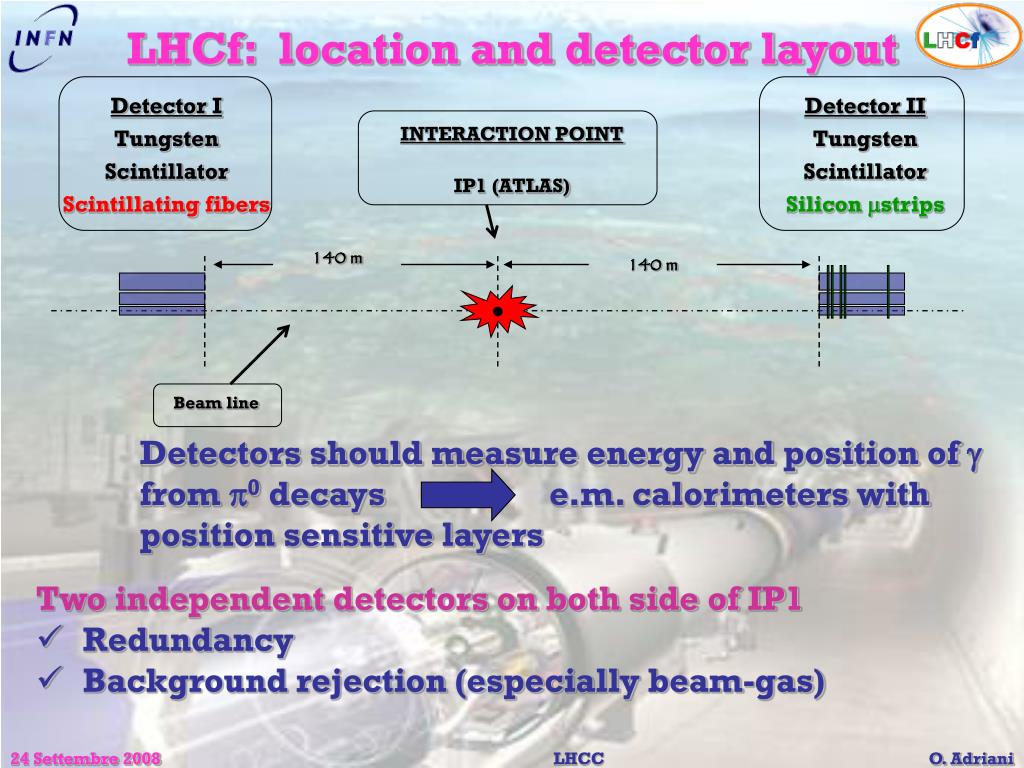 INFN

LHCf: location and detector layout

LHCf

Detector I
Tungsten
Scintillator
Scintillating fibers

INTERACTION POINT

IP1 (ATLAS)

Detector II
Tungsten
Scintillator
Silicon $\mu$strips

140 m

140 m

Beam line

Detectors should measure energy and position of $\gamma$ from $\pi^0$ decays e.m. calorimeters with position sensitive layers

Two independent detectors on both side of IP1
✓ Redundancy
✓ Background rejection (especially beam-gas)

24 Settembre 2008

LHCC

O. Adriani